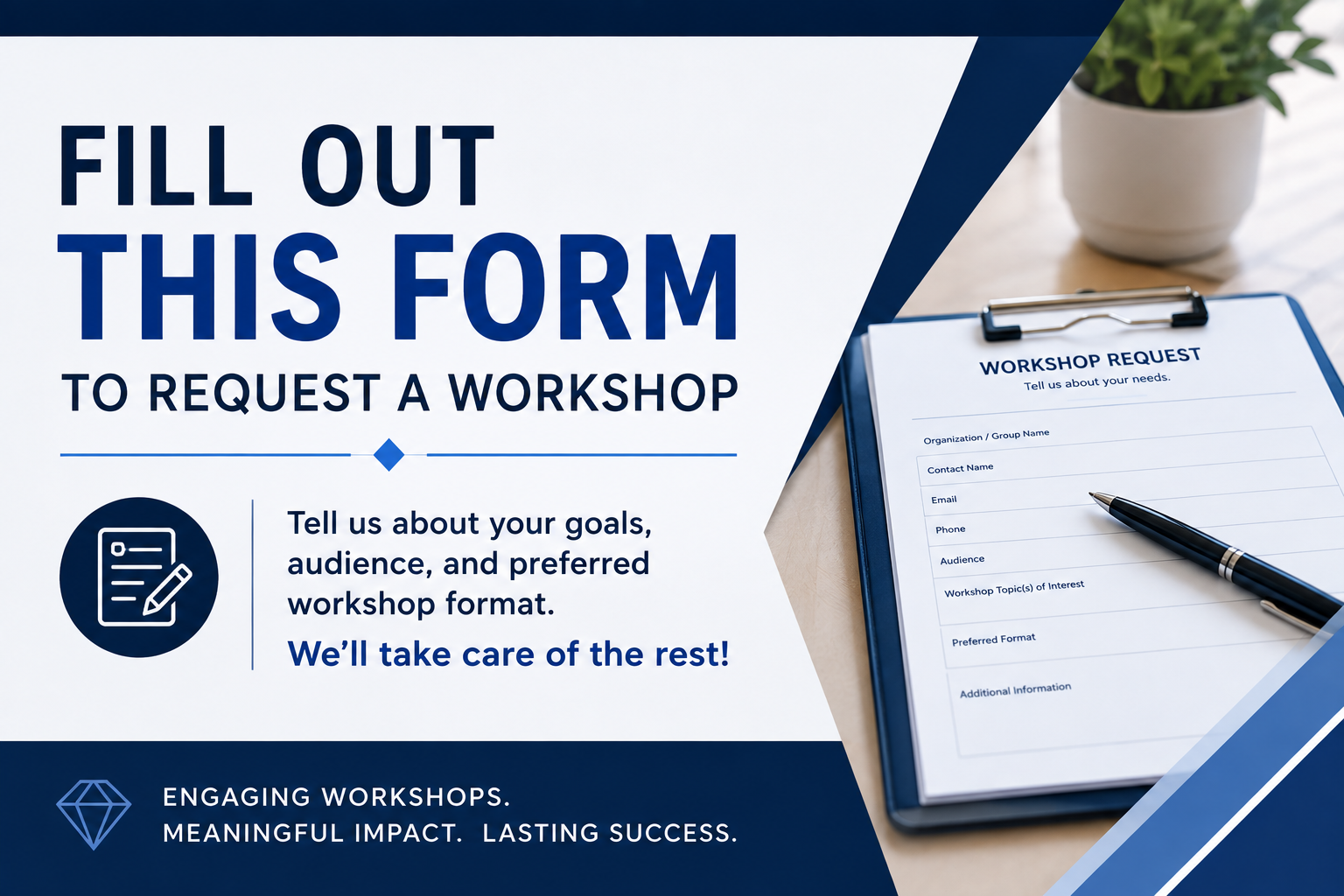 FILL OUT
THIS FORM
TO REQUEST A WORKSHOP

Tell us about your goals, audience, and preferred workshop format.

We'll take care of the rest!

ENGAGING WORKSHOPS.
MEANINGFUL IMPACT. LASTING SUCCESS.

WORKSHOP REQUEST
Tell us about your needs.

Organization / Group Name
Contact Name
Email
Phone
Audience
Workshop Topic(s) of Interest
Preferred Format
Additional Information